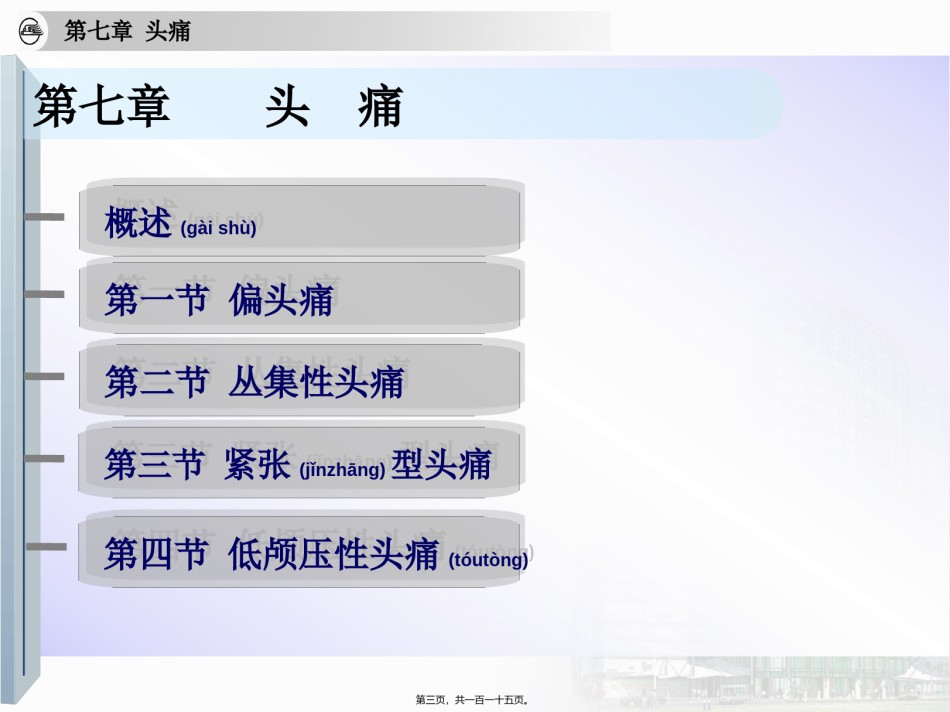 第七章 头痛

第七章　头　痛

概述 (gài shù)

第一节 偏头痛

第二节 丛集性头痛

第三节 紧张 (jǐnzhāng) 型头痛

第四节 低颅压性头痛 (tóutòng)

第三页，共一百一十五页。